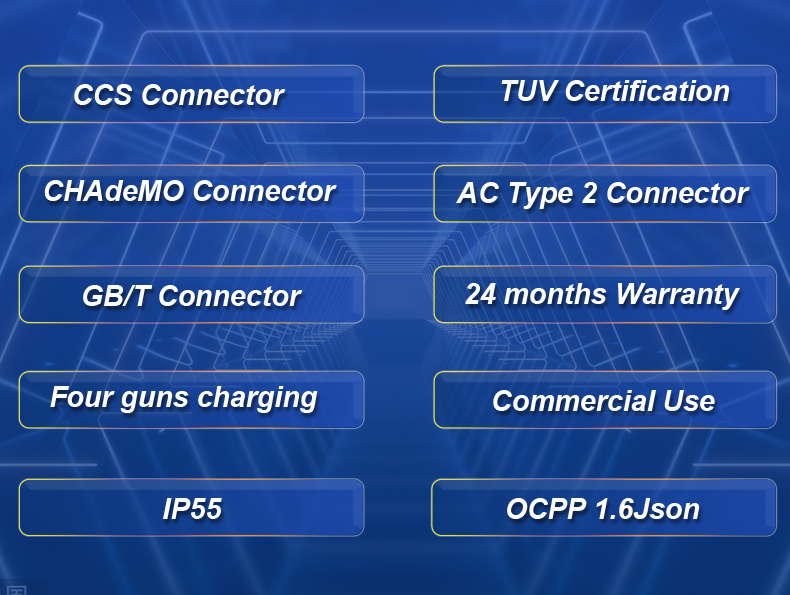 CCS Connector

CHAdeMO Connector

GB/T Connector

Four guns charging

IP55

TUV Certification

AC Type 2 Connector

24 months Warranty

Commercial Use

OCPP 1.6Json